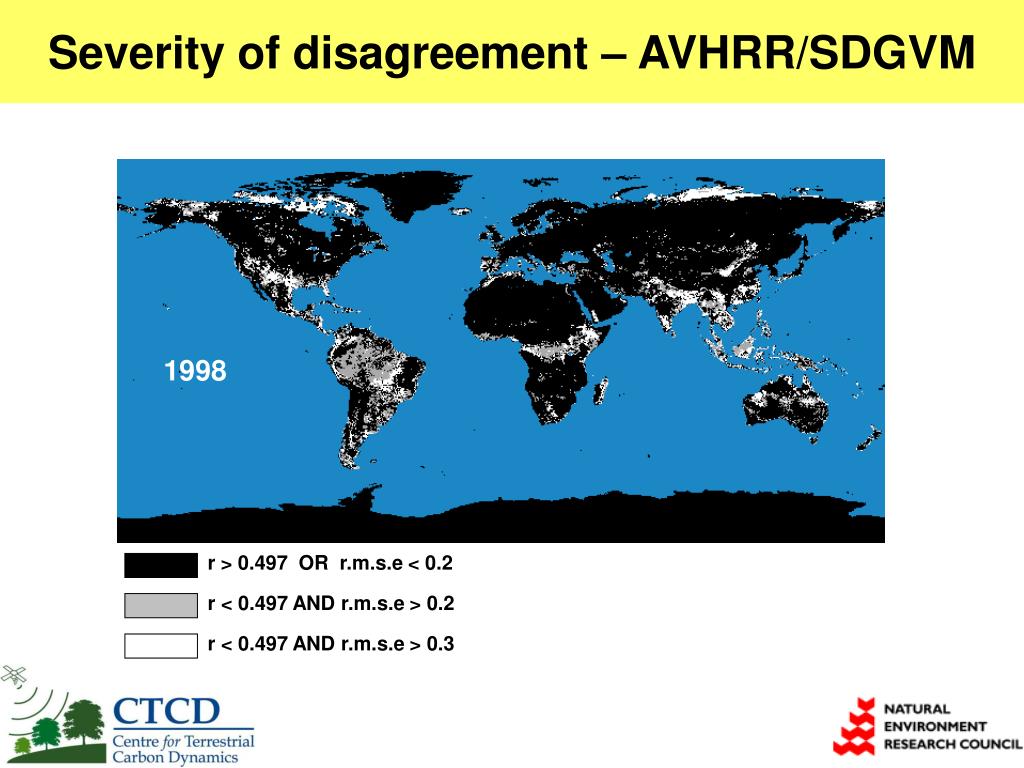 Severity of disagreement – AVHRR/SDGVM

1998

r > 0.497 OR r.m.s.e < 0.2

r < 0.497 AND r.m.s.e > 0.2

r < 0.497 AND r.m.s.e > 0.3

CTCD
Centre for Terrestrial Carbon Dynamics

NATURAL ENVIRONMENT RESEARCH COUNCIL